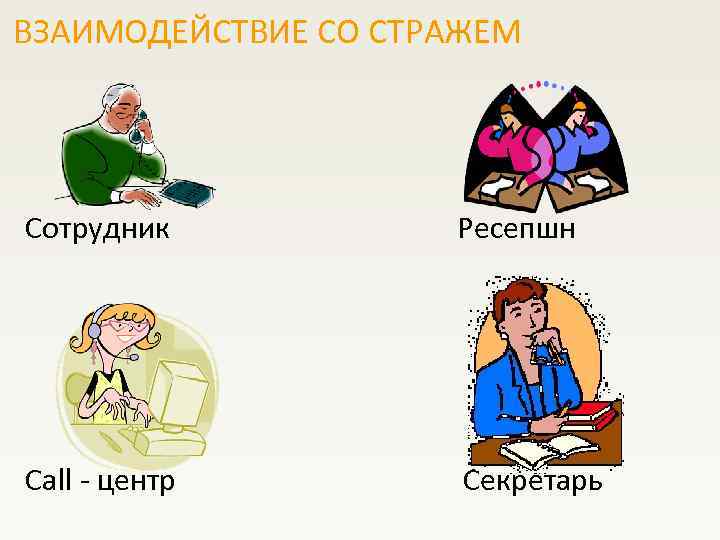 ВЗАИМОДЕЙСТВИЕ СО СТРАЖЕМ

Сотрудник

Ресепшн

Call - центр

Секретарь